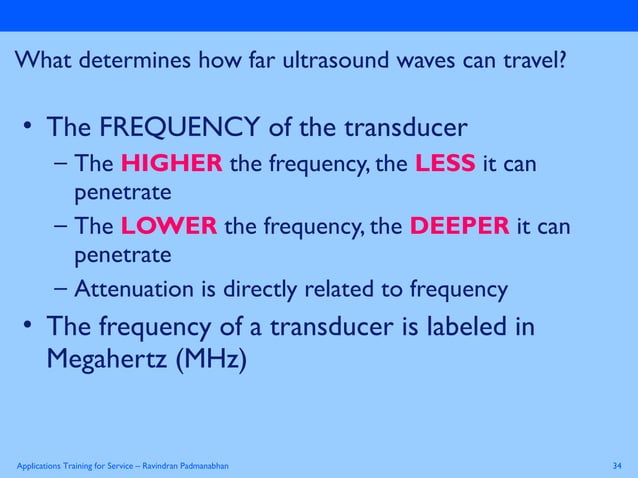 What determines how far ultrasound waves can travel?

• The FREQUENCY of the transducer
– The HIGHER the frequency, the LESS it can penetrate
– The LOWER the frequency, the DEEPER it can penetrate
– Attenuation is directly related to frequency
• The frequency of a transducer is labeled in Megahertz (MHz)

Applications Training for Service – Ravindran Padmanabhan

34